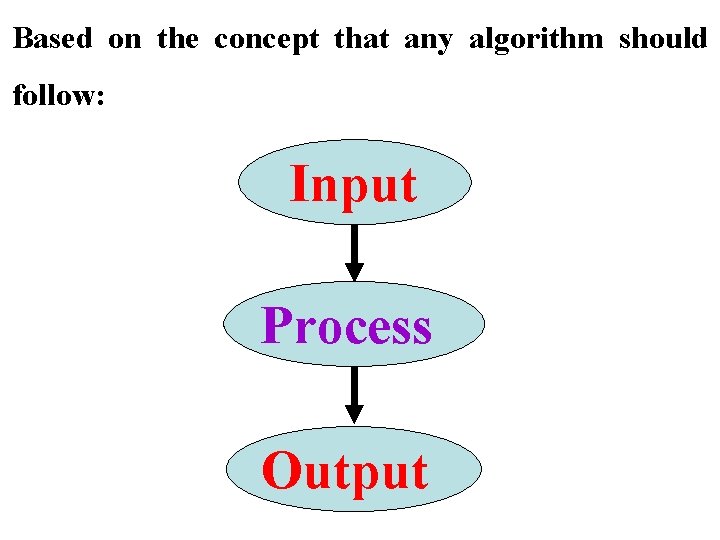 Based on the concept that any algorithm should follow:

Input

Process

Output